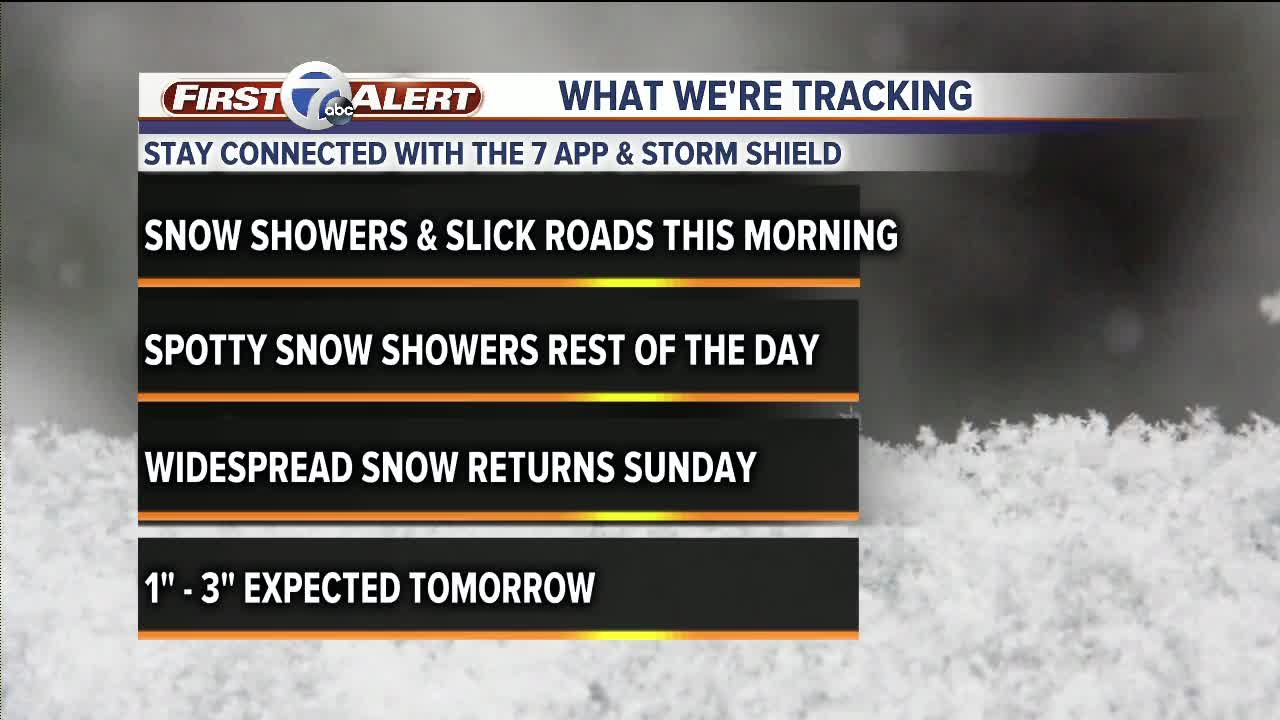 FIRST 7 abc ALERT
WHAT WE'RE TRACKING
STAY CONNECTED WITH THE 7 APP & STORM SHIELD

SNOW SHOWERS & SLICK ROADS THIS MORNING

SPOTTY SNOW SHOWERS REST OF THE DAY

WIDESPREAD SNOW RETURNS SUNDAY

1" - 3" EXPECTED TOMORROW